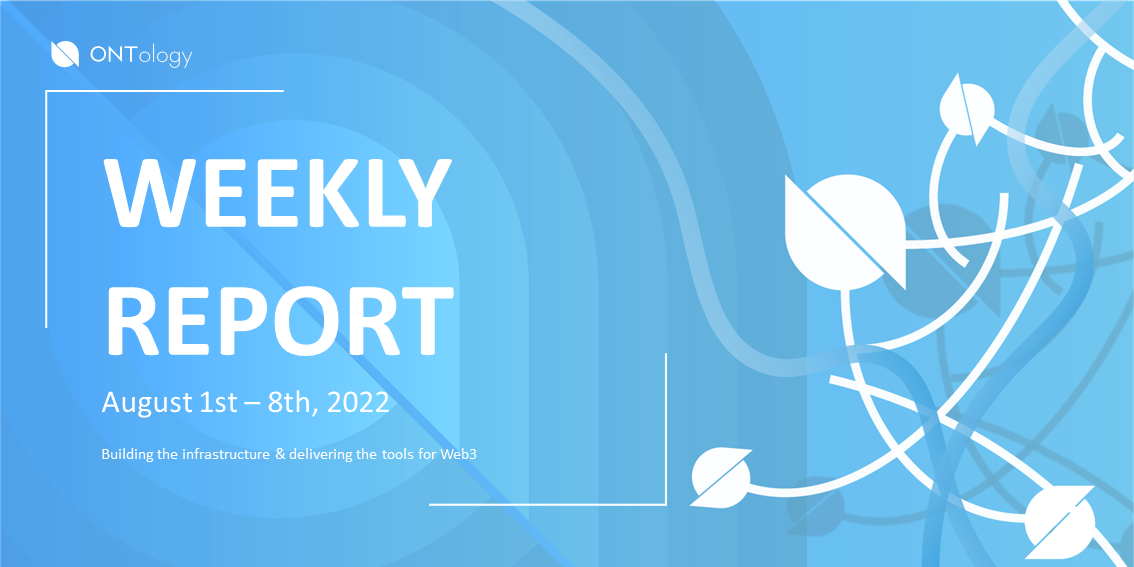 ONTology

WEEKLY REPORT

August 1st – 8th, 2022

Building the infrastructure & delivering the tools for Web3